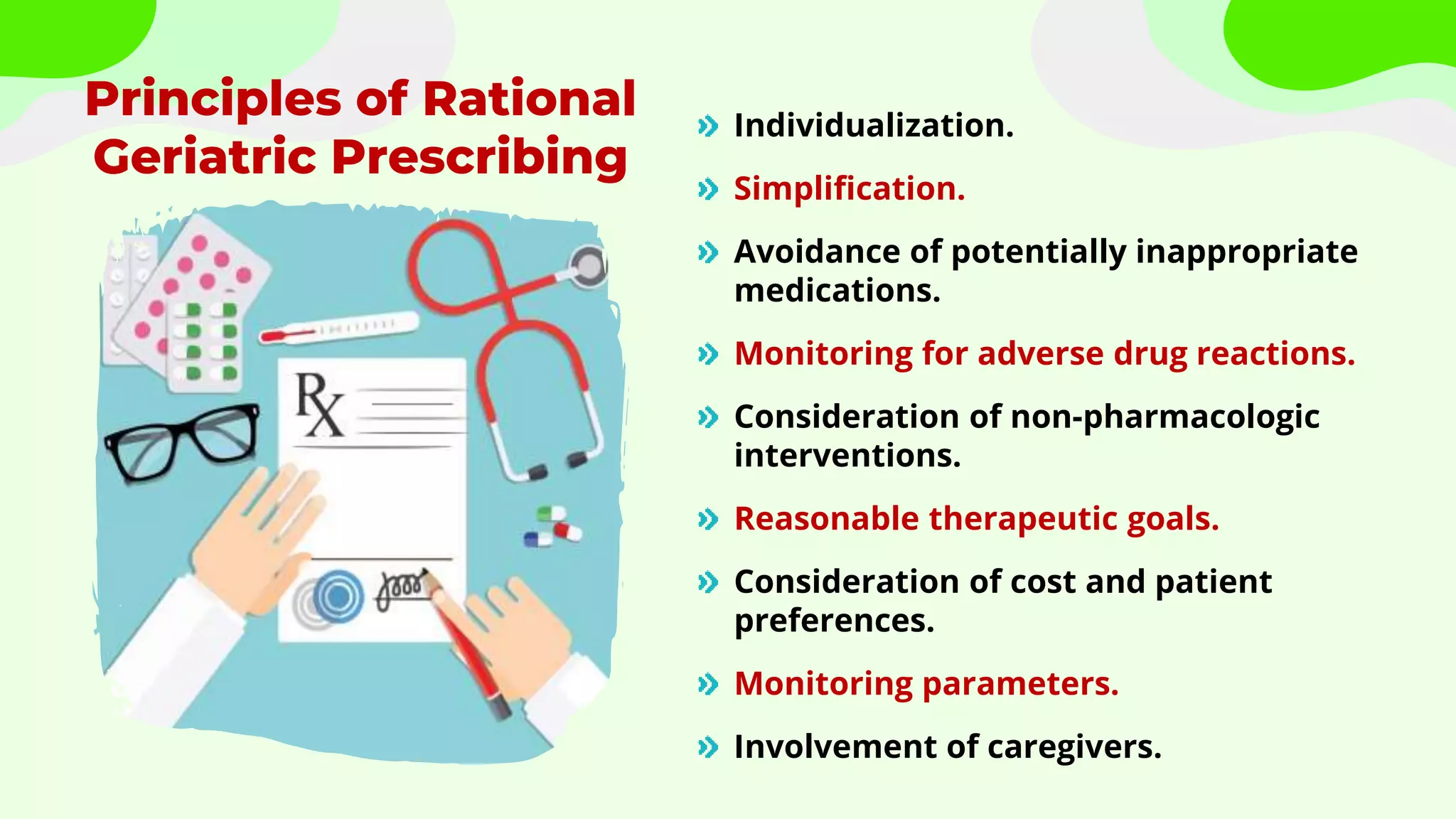 Principles of Rational Geriatric Prescribing

Rx

» Individualization.

» Simplification.

» Avoidance of potentially inappropriate medications.

» Monitoring for adverse drug reactions.

» Consideration of non-pharmacologic interventions.

» Reasonable therapeutic goals.

» Consideration of cost and patient preferences.

» Monitoring parameters.

» Involvement of caregivers.